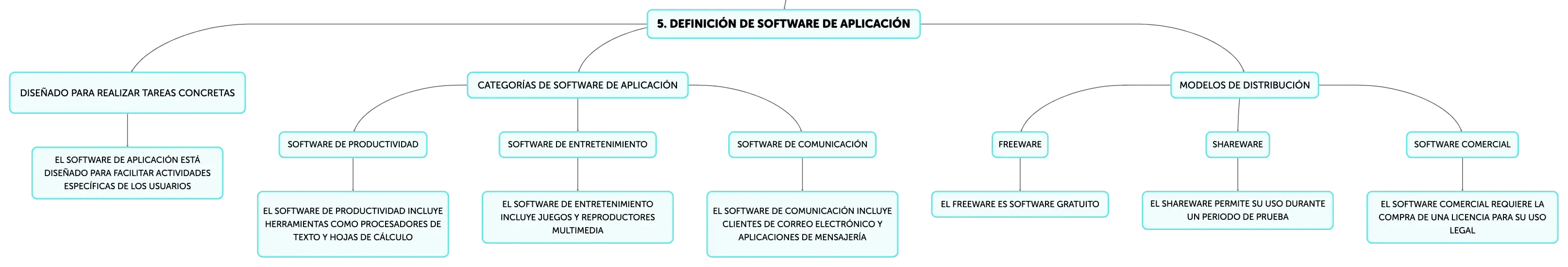 5. DEFINICIÓN DE SOFTWARE DE APLICACIÓN

DISEÑADO PARA REALIZAR TAREAS CONCRETAS

EL SOFTWARE DE APLICACIÓN ESTÁ DISEÑADO PARA FACILITAR ACTIVIDADES ESPECÍFICAS DE LOS USUARIOS

CATEGORÍAS DE SOFTWARE DE APLICACIÓN

SOFTWARE DE PRODUCTIVIDAD

EL SOFTWARE DE PRODUCTIVIDAD INCLUYE HERRAMIENTAS COMO PROCESADORES DE TEXTO Y HOJAS DE CÁLCULO

SOFTWARE DE ENTRETENIMIENTO

EL SOFTWARE DE ENTRETENIMIENTO INCLUYE JUEGOS Y REPRODUCTORES MULTIMEDIA

SOFTWARE DE COMUNICACIÓN

EL SOFTWARE DE COMUNICACIÓN INCLUYE CLIENTES DE CORREO ELECTRÓNICO Y APLICACIONES DE MENSAJERÍA

MODELOS DE DISTRIBUCIÓN

FREEWARE

EL FREEWARE ES SOFTWARE GRATUITO

SHAREWARE

EL SHAREWARE PERMITE SU USO DURANTE UN PERIODO DE PRUEBA

SOFTWARE COMERCIAL

EL SOFTWARE COMERCIAL REQUIERE LA COMPRA DE UNA LICENCIA PARA SU USO LEGAL